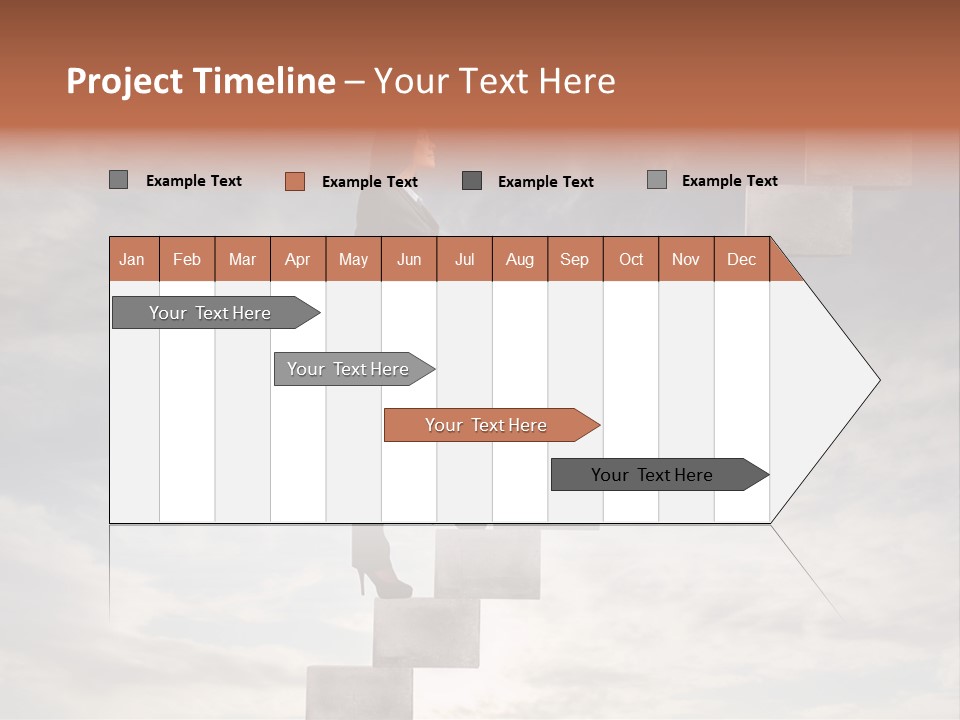 Project Timeline – Your Text Here

Example Text
Example Text
Example Text
Example Text

| Jan | Feb | Mar | Apr | May | Jun | Jul | Aug | Sep | Oct | Nov | Dec |
|---|---|---|---|---|---|---|---|---|---|---|---|

Your Text Here
Your Text Here
Your Text Here
Your Text Here